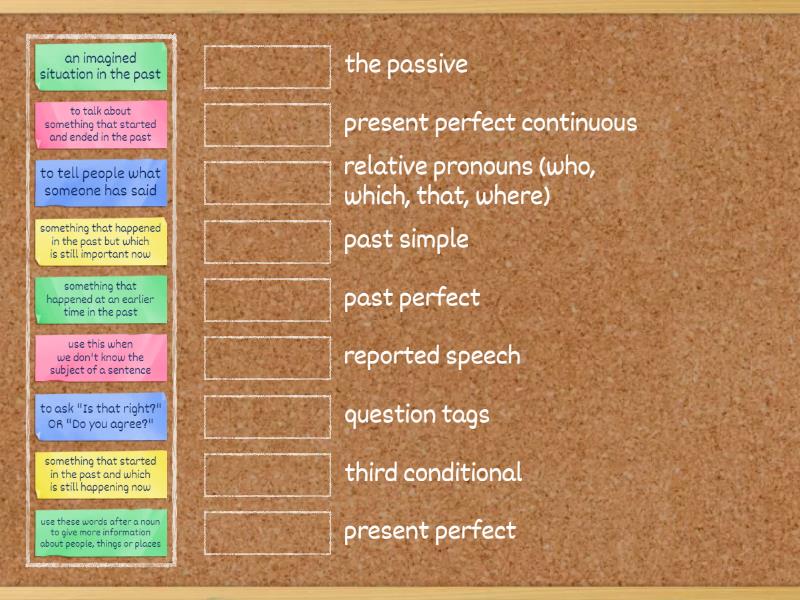 an imagined situation in the past

to talk about something that started and ended in the past

to tell people what someone has said

something that happened in the past but which is still important now

something that happened at an earlier time in the past

use this when we don't know the subject of a sentence

to ask "Is that right?" OR "Do you agree?"

something that started in the past and which is still happening now

use these words after a noun to give more information about people, things or places

the passive

present perfect continuous

relative pronouns (who, which, that, where)

past simple

past perfect

reported speech

question tags

third conditional

present perfect